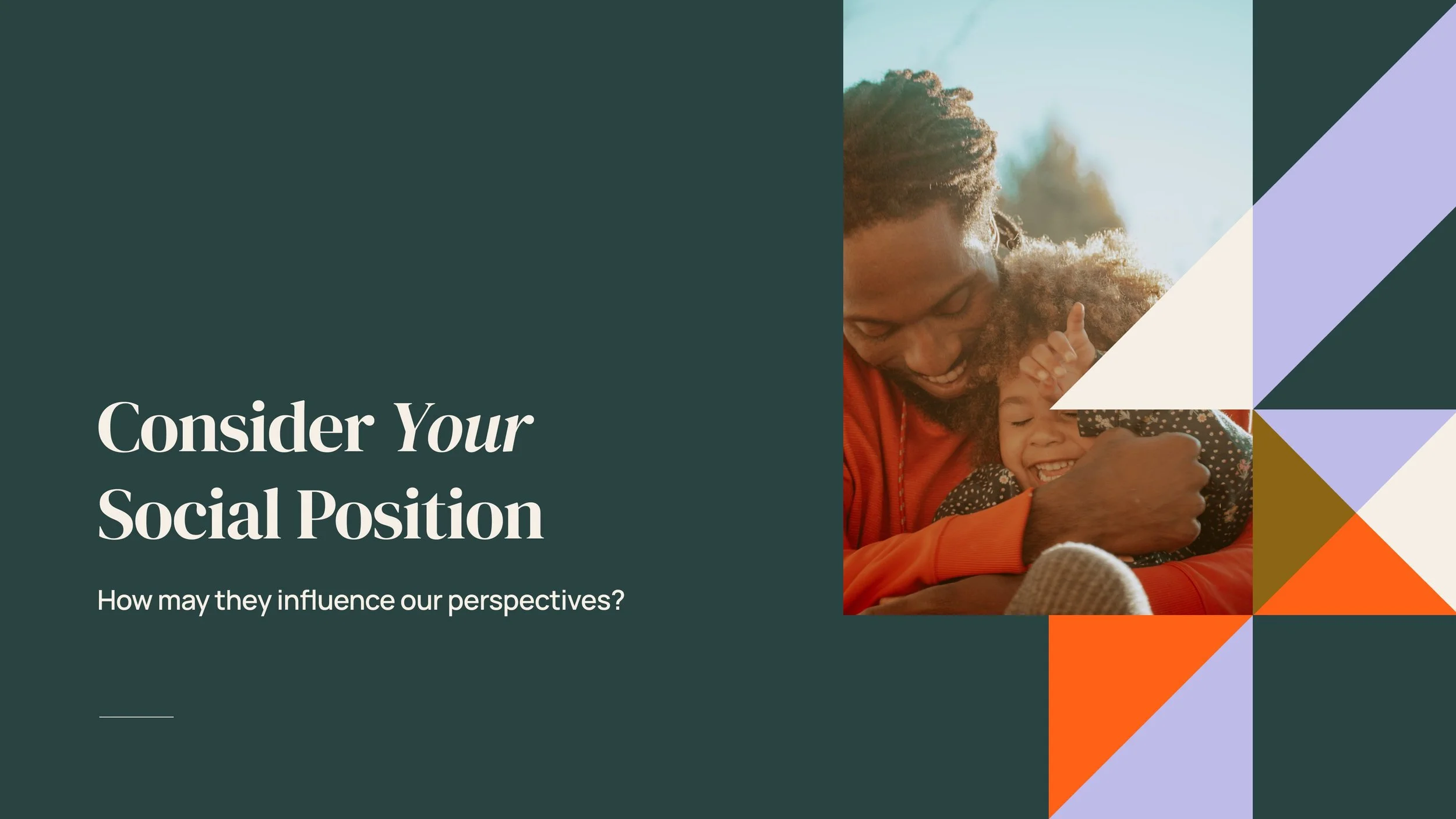 Consider Your Social Position

How may they influence our perspectives?